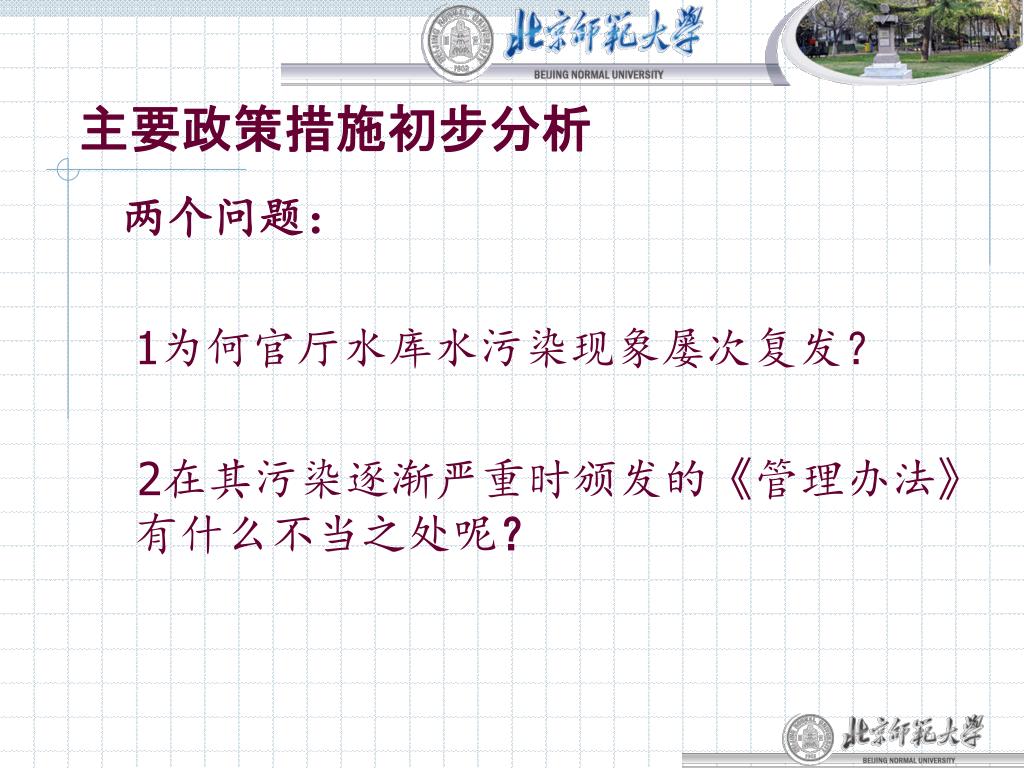 北京師範大學
BEIJING NORMAL UNIVERSITY

主要政策措施初步分析

两个问题：

1为何官厅水库水污染现象屡次复发？

2在其污染逐渐严重时颁发的《管理办法》有什么不当之处呢？

北京師範大學
BEIJING NORMAL UNIVERSITY